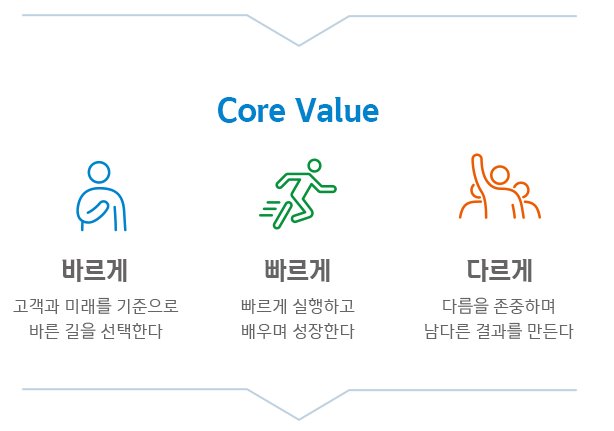 Core Value

바르게

고객과 미래를 기준으로 바른 길을 선택한다

빠르게

빠르게 실행하고 배우며 성장한다

다르게

다름을 존중하며 남다른 결과를 만든다